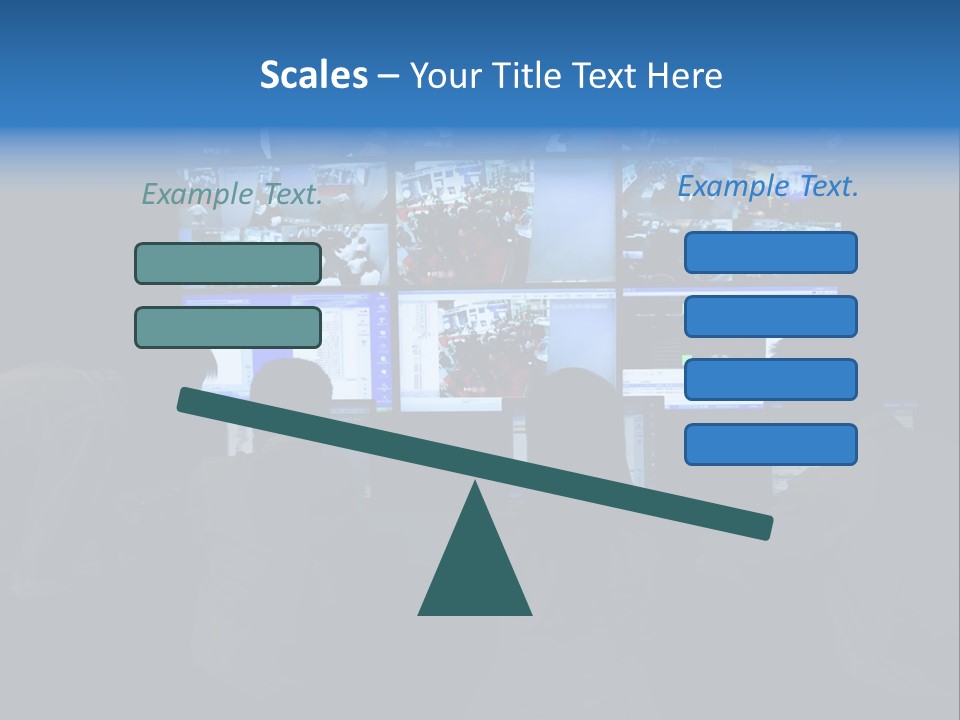 Scales – Your Title Text Here

Example Text.

Example Text.